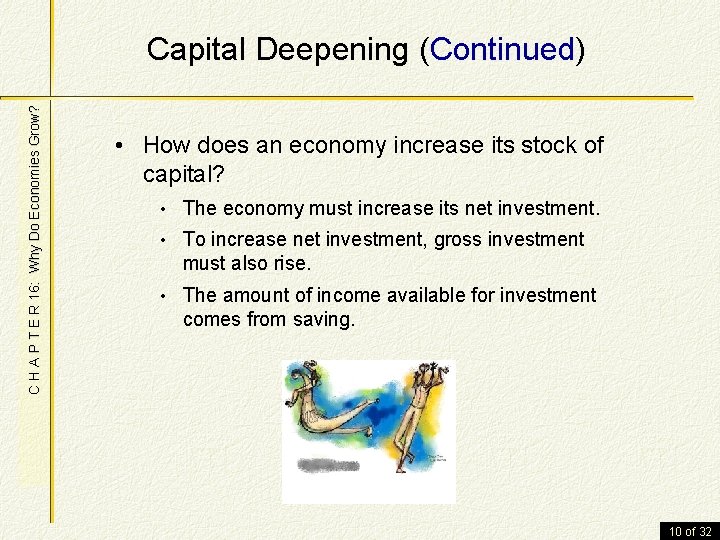 Capital Deepening (Continued)

C H A P T E R 16: Why Do Economies Grow?

• How does an economy increase its stock of capital?

• The economy must increase its net investment.

• To increase net investment, gross investment must also rise.

• The amount of income available for investment comes from saving.

10 of 32